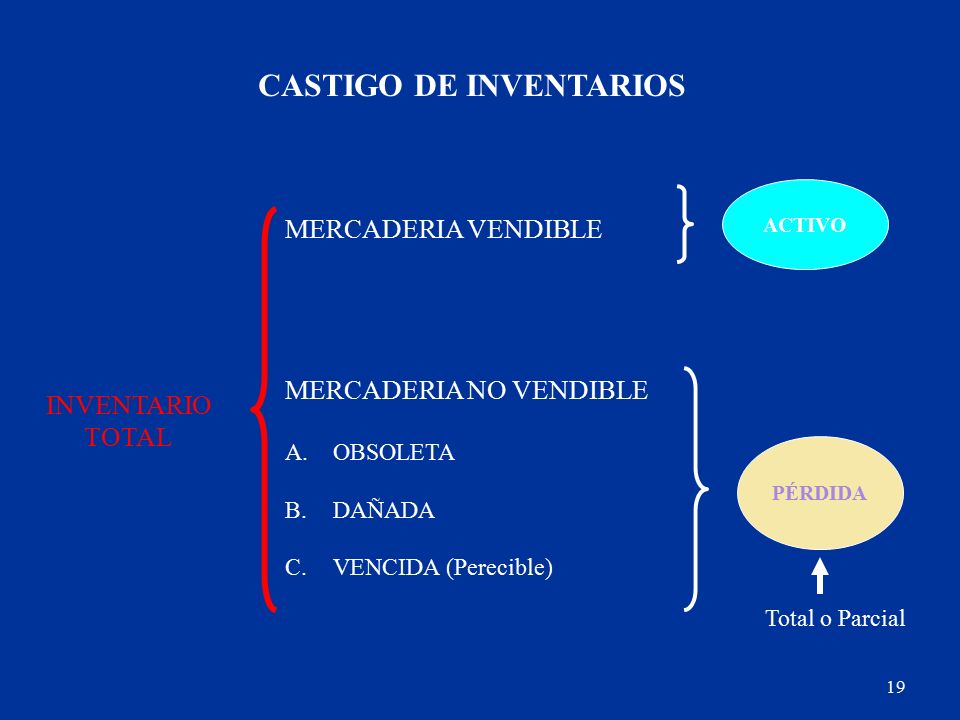 CASTIGO DE INVENTARIOS

INVENTARIO TOTAL

MERCADERIA VENDIBLE

ACTIVO

MERCADERIA NO VENDIBLE

A. OBSOLETA

B. DAÑADA

C. VENCIDA (Perecible)

PÉRDIDA

Total o Parcial

19